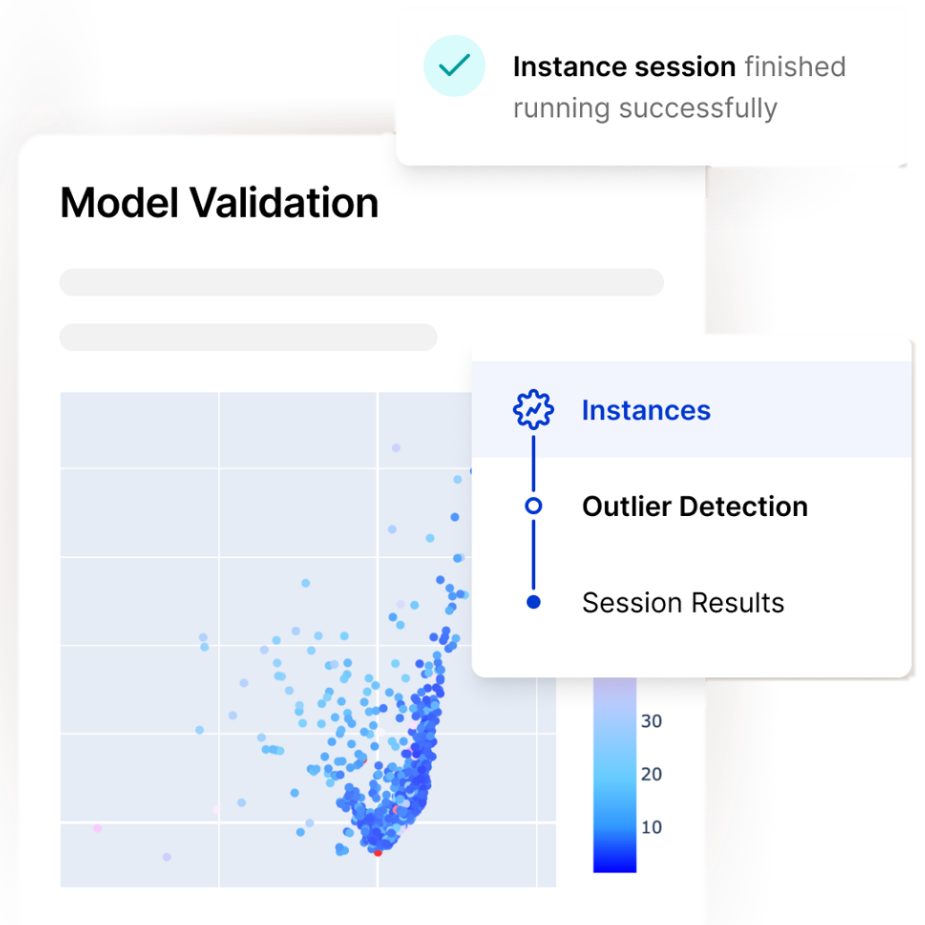 Instance session finished running successfully

Model Validation

Instances

Outlier Detection

Session Results

30
20
10